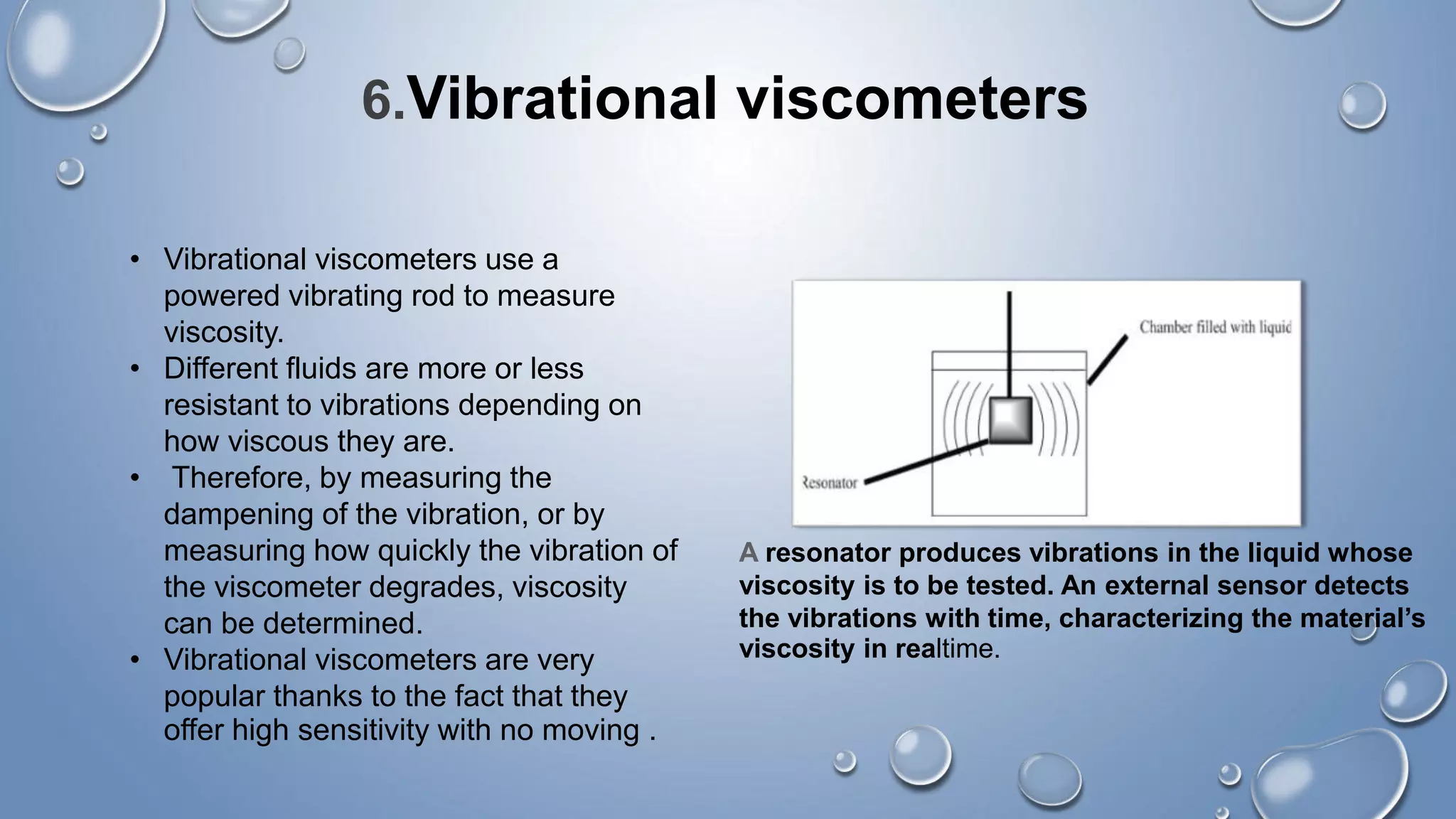 6.Vibrational viscometers

• Vibrational viscometers use a powered vibrating rod to measure viscosity.
• Different fluids are more or less resistant to vibrations depending on how viscous they are.
• Therefore, by measuring the dampening of the vibration, or by measuring how quickly the vibration of the viscometer degrades, viscosity can be determined.
• Vibrational viscometers are very popular thanks to the fact that they offer high sensitivity with no moving .

Chamber filled with liquid

Resonator

A resonator produces vibrations in the liquid whose viscosity is to be tested. An external sensor detects the vibrations with time, characterizing the material's viscosity in realtime.